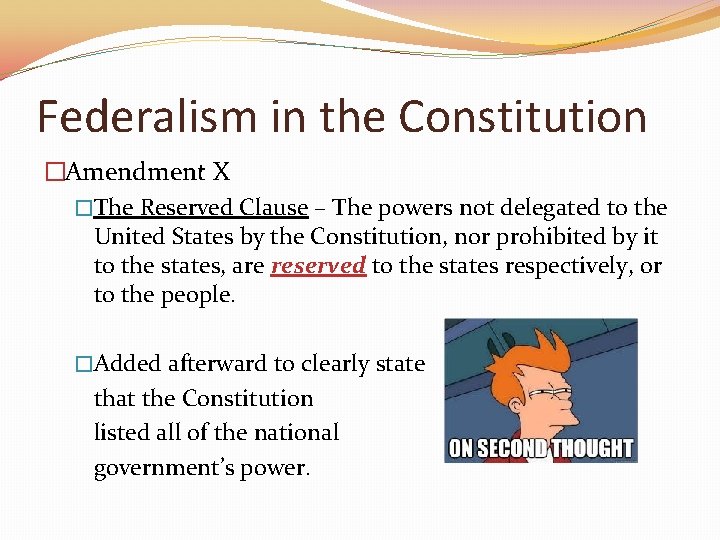 Federalism in the Constitution

□Amendment X

□The Reserved Clause – The powers not delegated to the United States by the Constitution, nor prohibited by it to the states, are reserved to the states respectively, or to the people.

□Added afterward to clearly state that the Constitution listed all of the national government's power.

ON SECOND THOUGHT